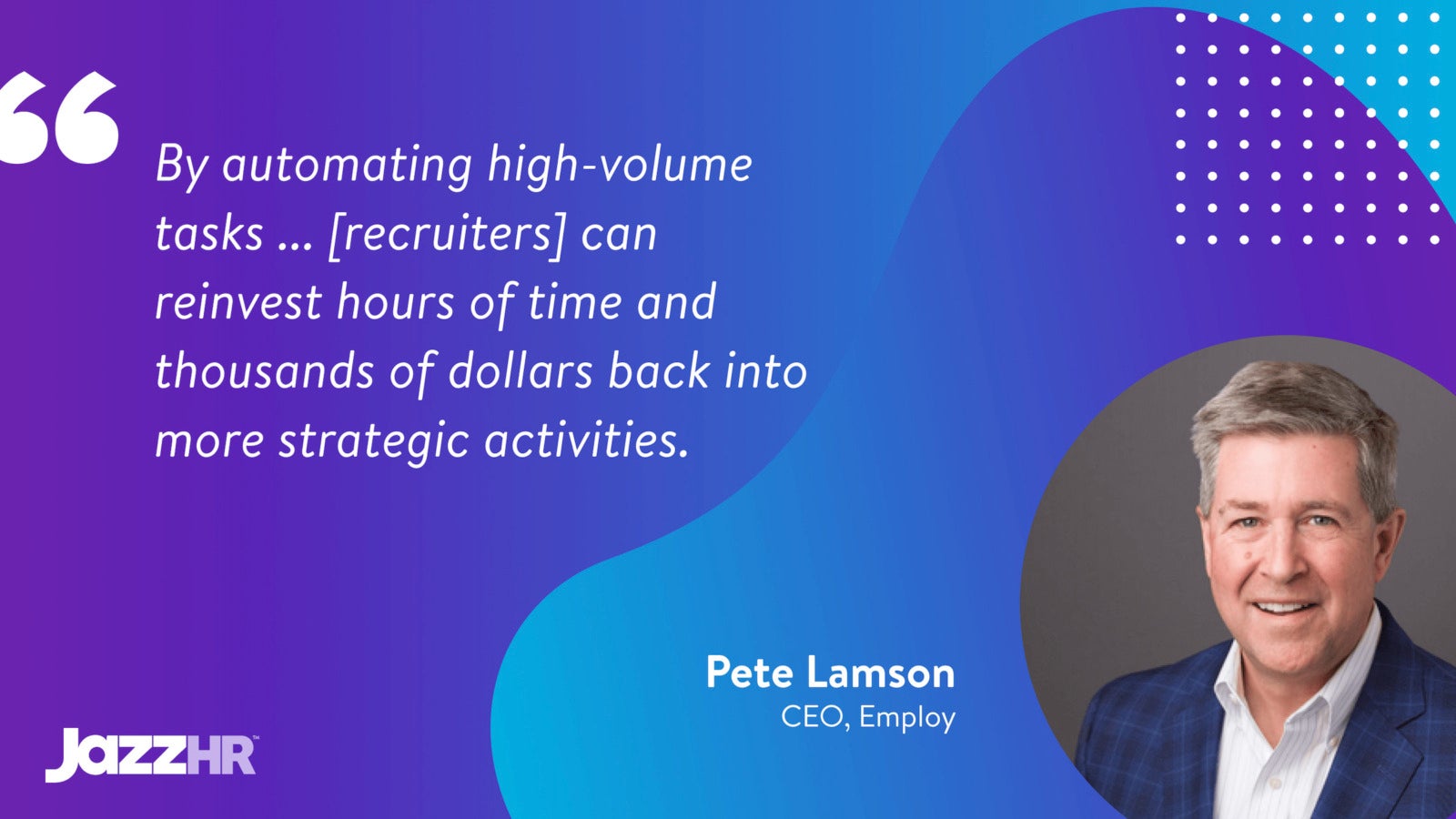 “

By automating high-volume tasks ... [recruiters] can reinvest hours of time and thousands of dollars back into more strategic activities.

Pete Lamson
CEO, Employ

JazzHR™